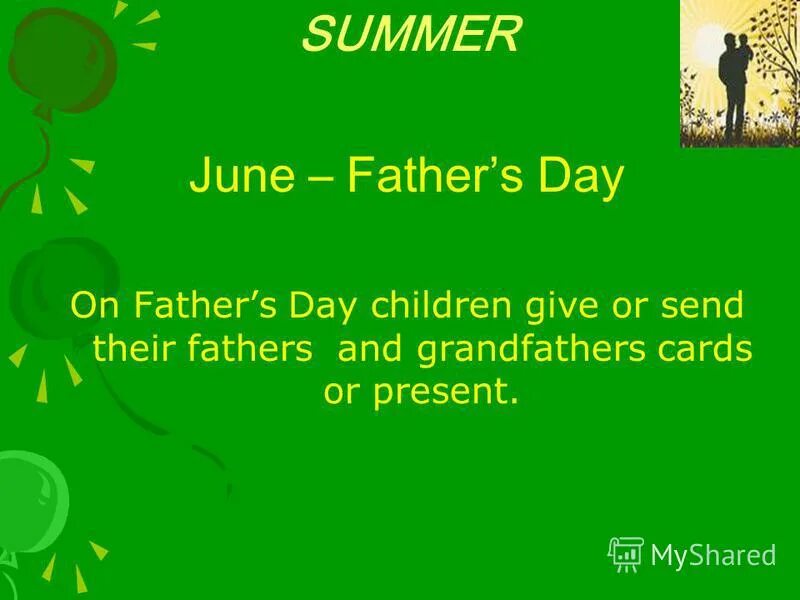 SUMMER

June – Father’s Day

On Father’s Day children give or send their fathers and grandfathers cards or present.

MyShared